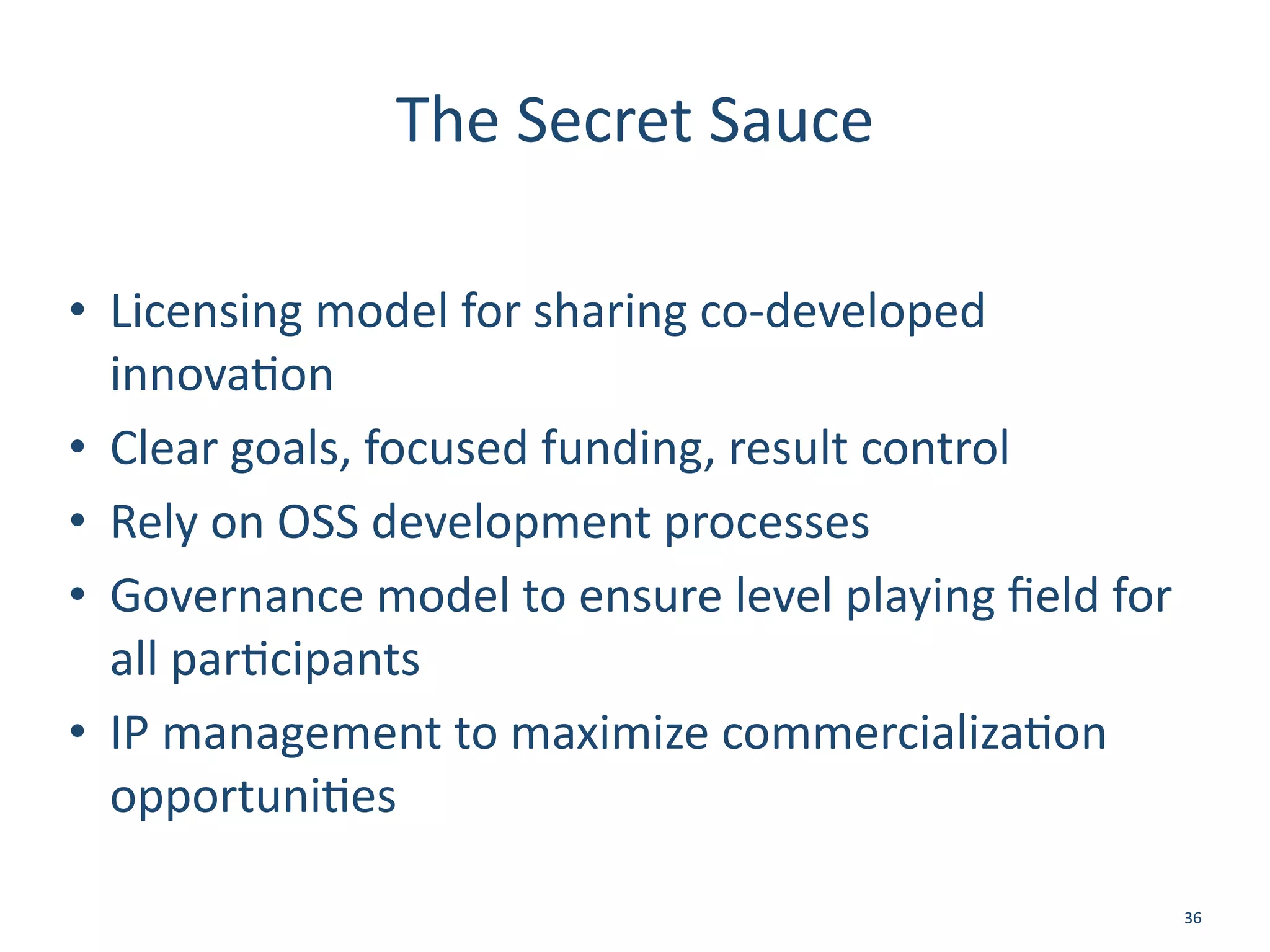 The Secret Sauce

• Licensing model for sharing co-developed innovation
• Clear goals, focused funding, result control
• Rely on OSS development processes
• Governance model to ensure level playing field for all participants
• IP management to maximize commercialization opportunities

36